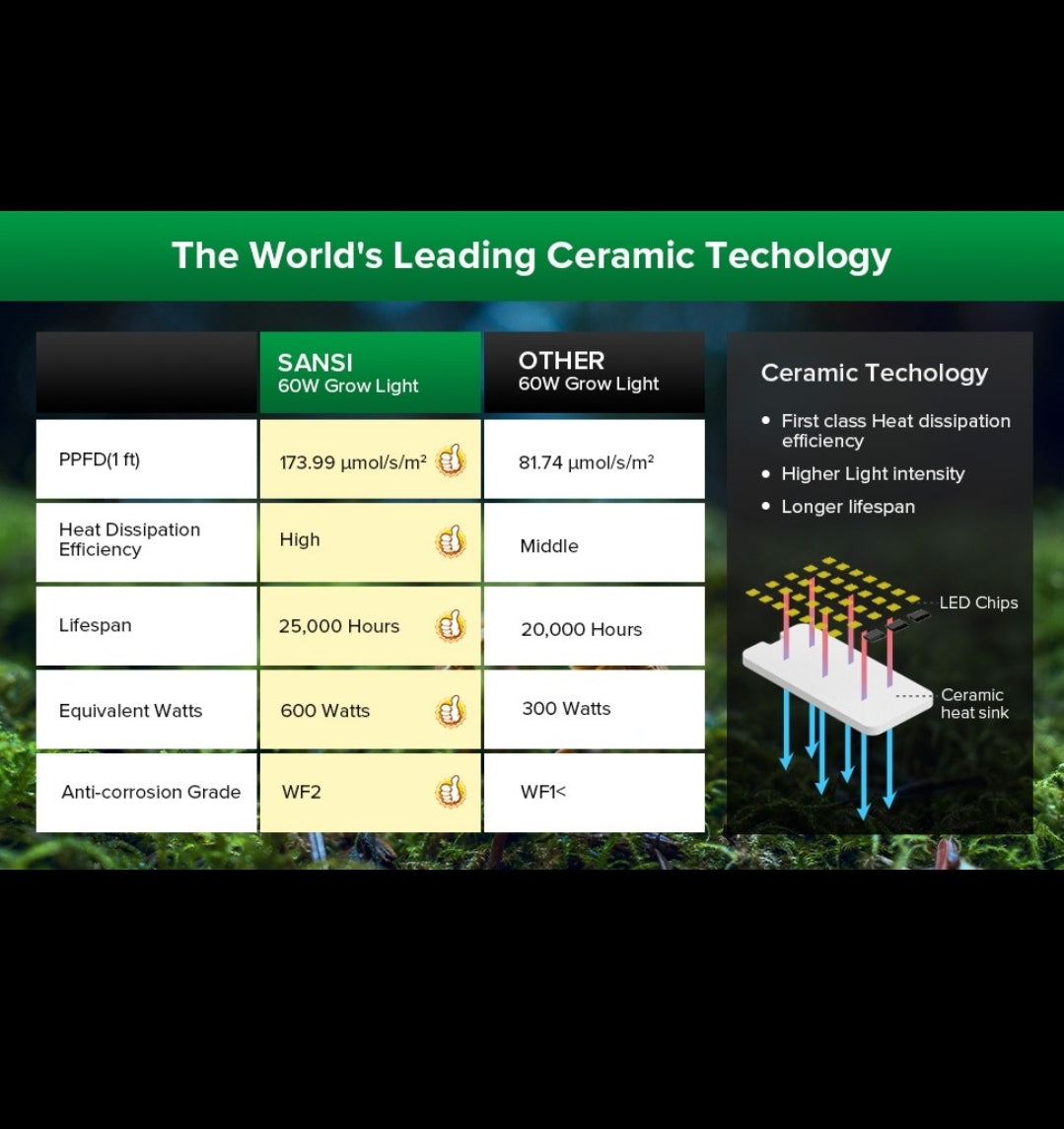 The World's Leading Ceramic Techology

| | SANSI 60W Grow Light | OTHER 60W Grow Light |
|---|---|---|
| PPFD(1 ft) | 173.99 μmol/s/m² | 81.74 μmol/s/m² |
| Heat Dissipation Efficiency | High | Middle |
| Lifespan | 25,000 Hours | 20,000 Hours |
| Equivalent Watts | 600 Watts | 300 Watts |
| Anti-corrosion Grade | WF2 | WF1< |

Ceramic Techology

• First class Heat dissipation efficiency
• Higher Light intensity
• Longer lifespan

LED Chips

Ceramic heat sink